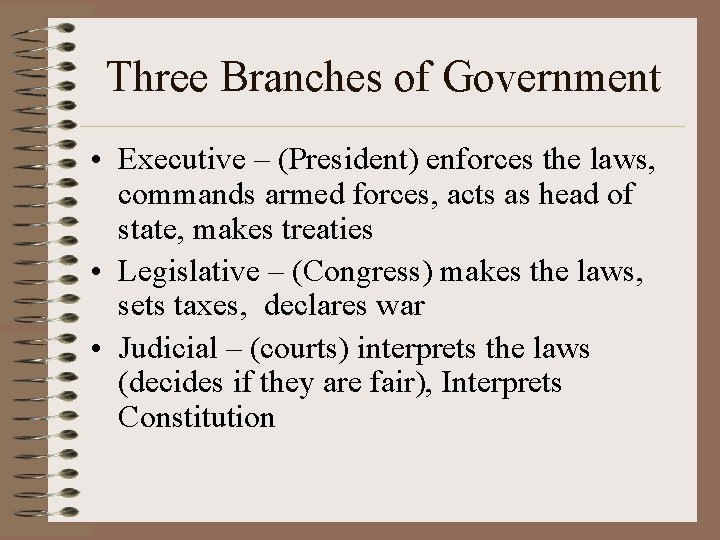 Three Branches of Government

• Executive – (President) enforces the laws, commands armed forces, acts as head of state, makes treaties
• Legislative – (Congress) makes the laws, sets taxes,  declares war
• Judicial – (courts) interprets the laws (decides if they are fair), Interprets Constitution